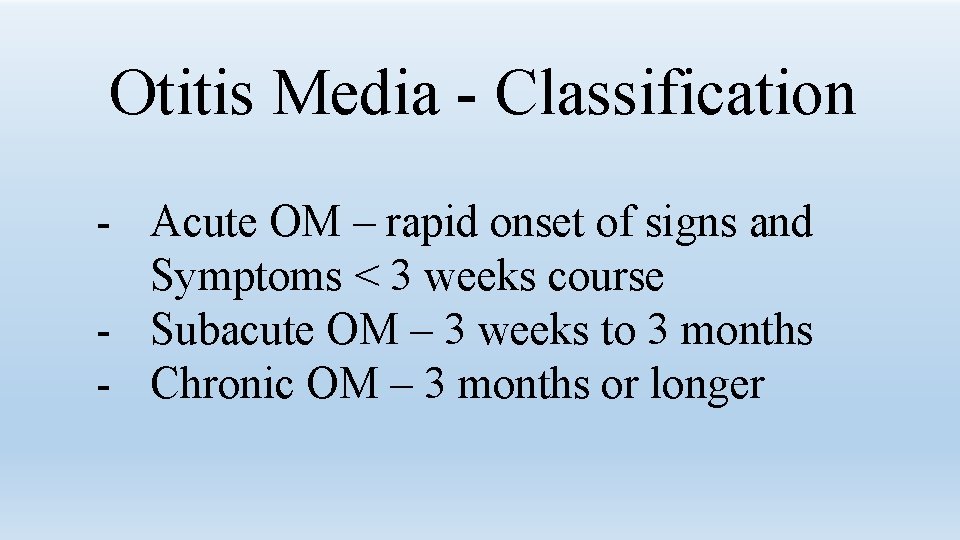 Otitis Media - Classification

- Acute OM – rapid onset of signs and Symptoms < 3 weeks course
- Subacute OM – 3 weeks to 3 months
- Chronic OM – 3 months or longer